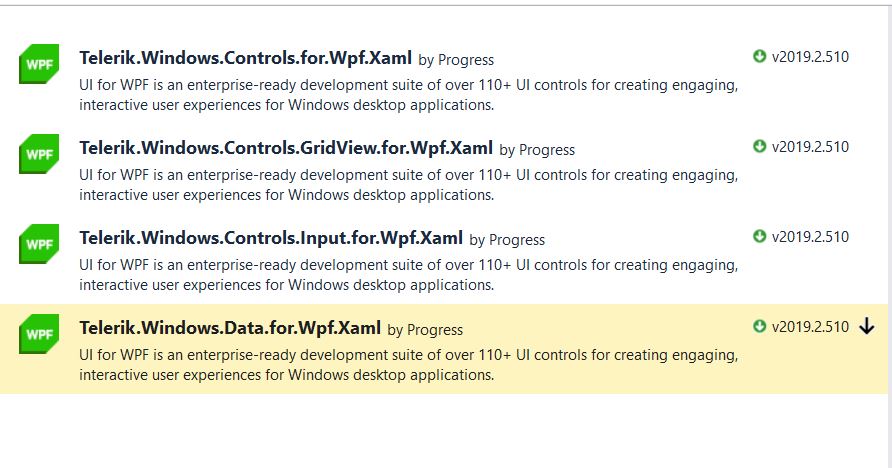 WPF Telerik.Windows.Controls.for.Wpf.Xaml by Progress
v2019.2.510
UI for WPF is an enterprise-ready development suite of over 110+ UI controls for creating engaging, interactive user experiences for Windows desktop applications.

WPF Telerik.Windows.Controls.GridView.for.Wpf.Xaml by Progress
v2019.2.510
UI for WPF is an enterprise-ready development suite of over 110+ UI controls for creating engaging, interactive user experiences for Windows desktop applications.

WPF Telerik.Windows.Controls.Input.for.Wpf.Xaml by Progress
v2019.2.510
UI for WPF is an enterprise-ready development suite of over 110+ UI controls for creating engaging, interactive user experiences for Windows desktop applications.

WPF Telerik.Windows.Data.for.Wpf.Xaml by Progress
v2019.2.510
UI for WPF is an enterprise-ready development suite of over 110+ UI controls for creating engaging, interactive user experiences for Windows desktop applications.